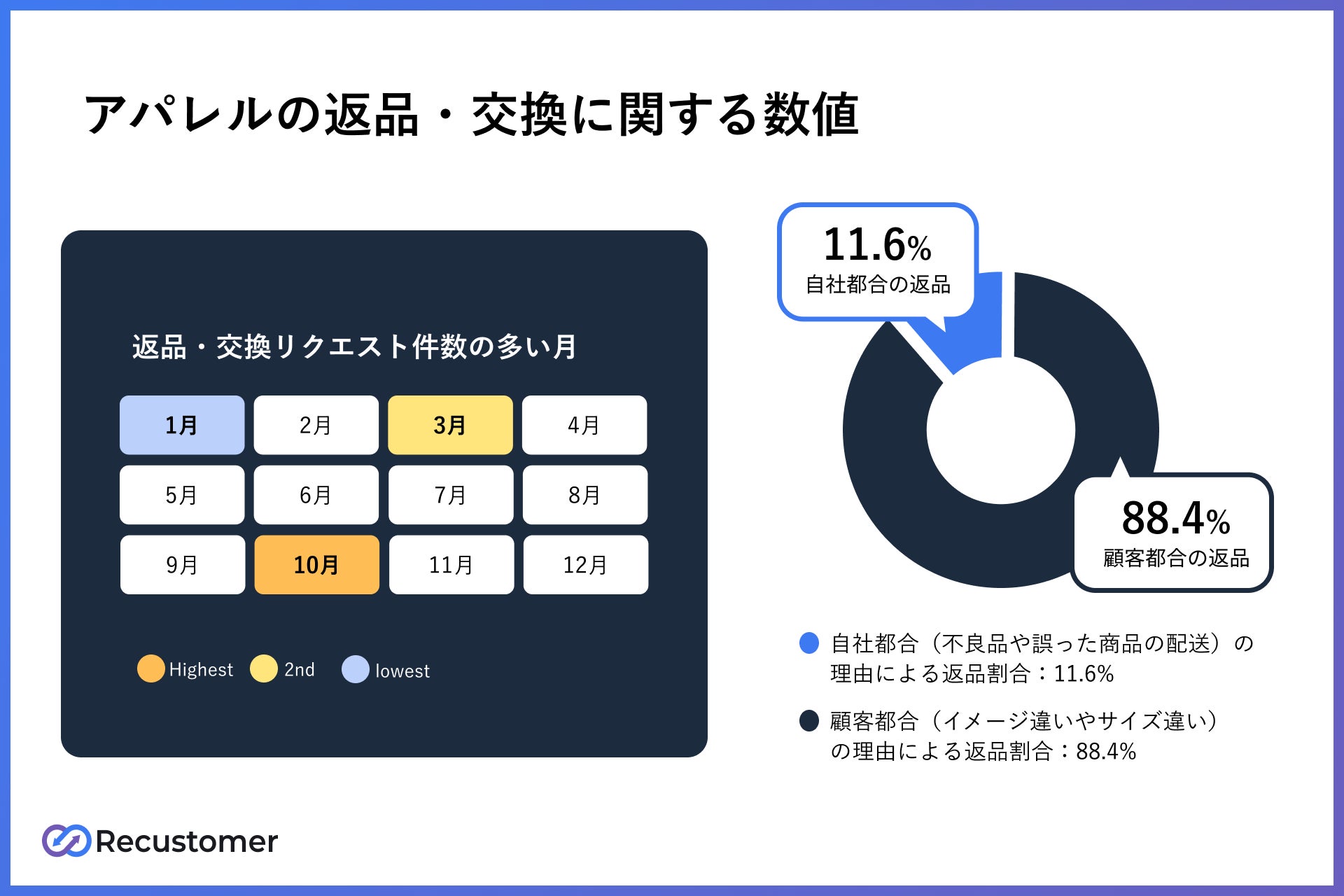 アパレルの返品・交換に関する数値

返品・交換リクエスト件数の多い月

| 1月 | 2月 | 3月 | 4月 |
|---|---|---|---|
| 5月 | 6月 | 7月 | 8月 |
| 9月 | 10月 | 11月 | 12月 |

Highest 2nd lowest

11.6%
自社都合の返品

88.4%
顧客都合の返品

自社都合（不良品や誤った商品の配送）の理由による返品割合：11.6%

顧客都合（イメージ違いやサイズ違い）の理由による返品割合：88.4%

Recustomer